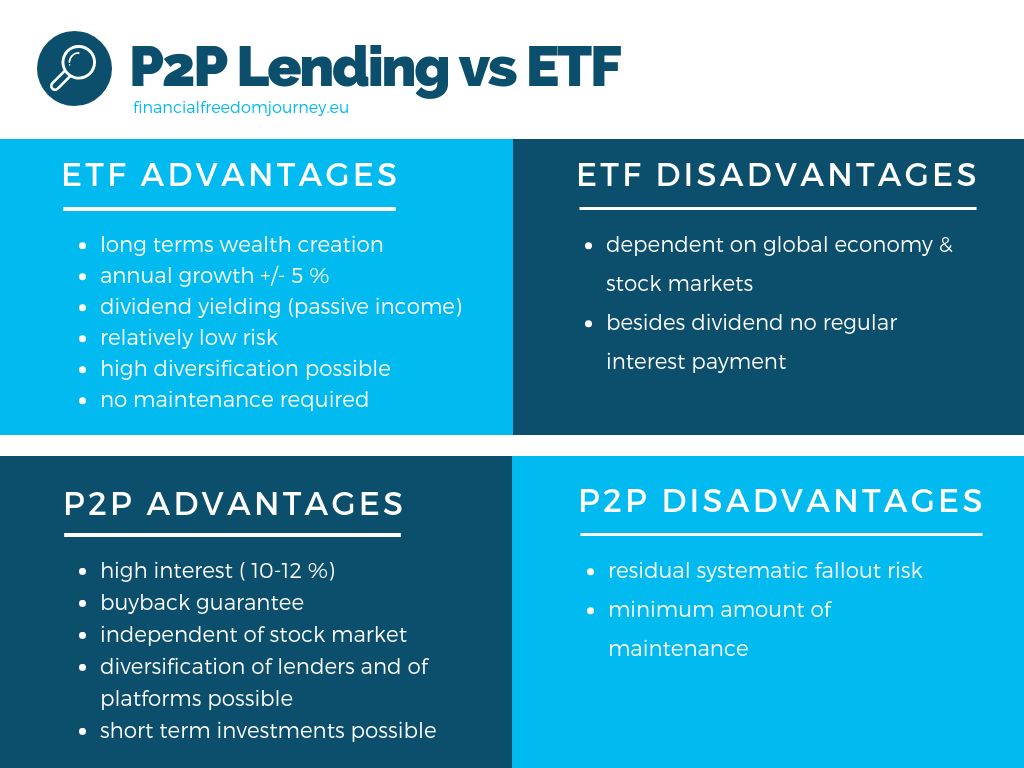 P2P Lending vs ETF

financialfreedomjourney.eu

ETF ADVANTAGES

• long terms wealth creation
• annual growth +/- 5 %
• dividend yielding (passive income)
• relatively low risk
• high diversification possible
• no maintenance required

ETF DISADVANTAGES

• dependent on global economy & stock markets
• besides dividend no regular interest payment

P2P ADVANTAGES

• high interest ( 10-12 %)
• buyback guarantee
• independent of stock market
• diversification of lenders and of platforms possible
• short term investments possible

P2P DISADVANTAGES

• residual systematic fallout risk
• minimum amount of maintenance